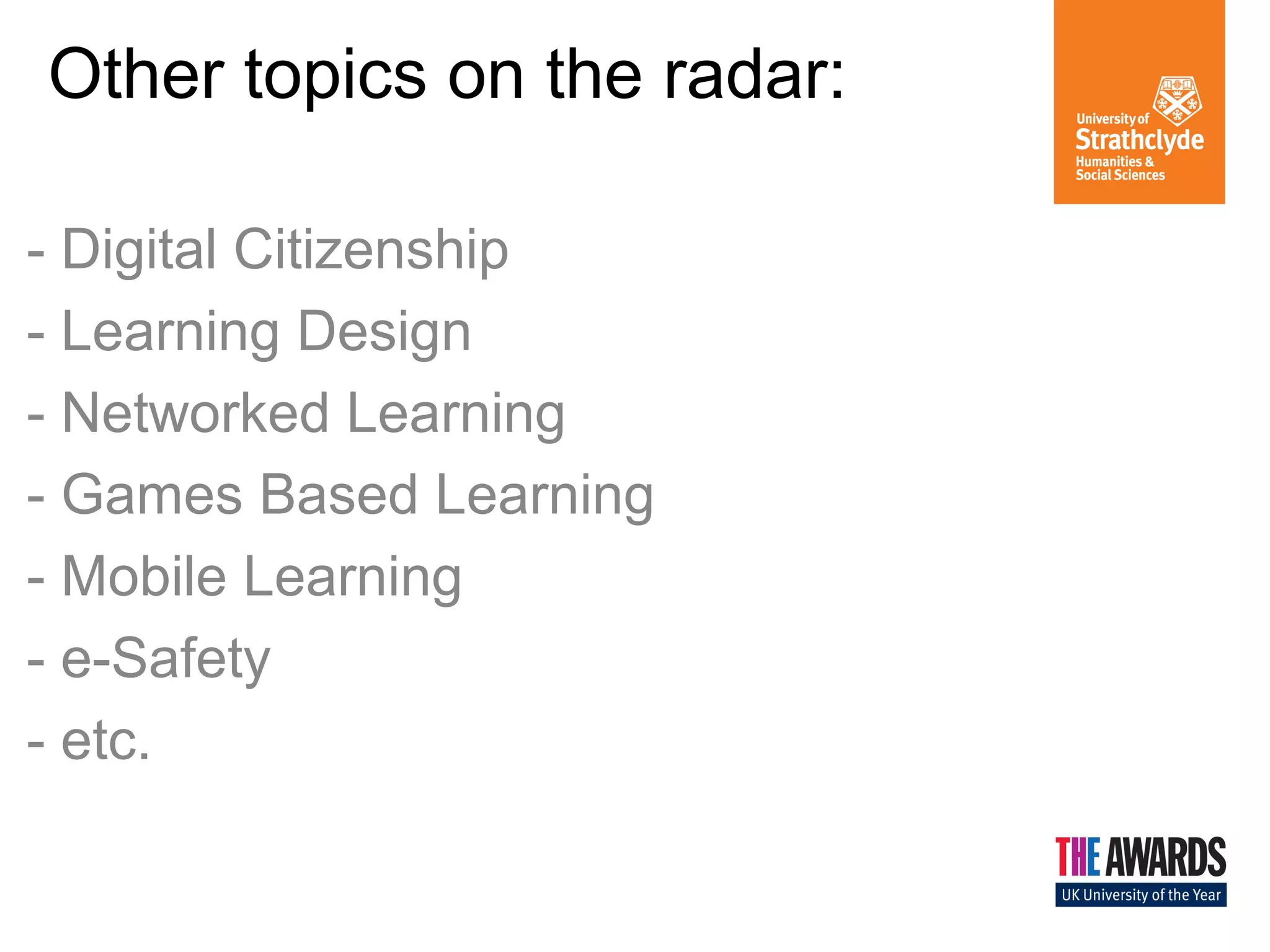 Other topics on the radar:

University of Strathclyde Humanities & Social Sciences

- Digital Citizenship
- Learning Design
- Networked Learning
- Games Based Learning
- Mobile Learning
- e-Safety
- etc.

THE AWARDS
UK University of the Year